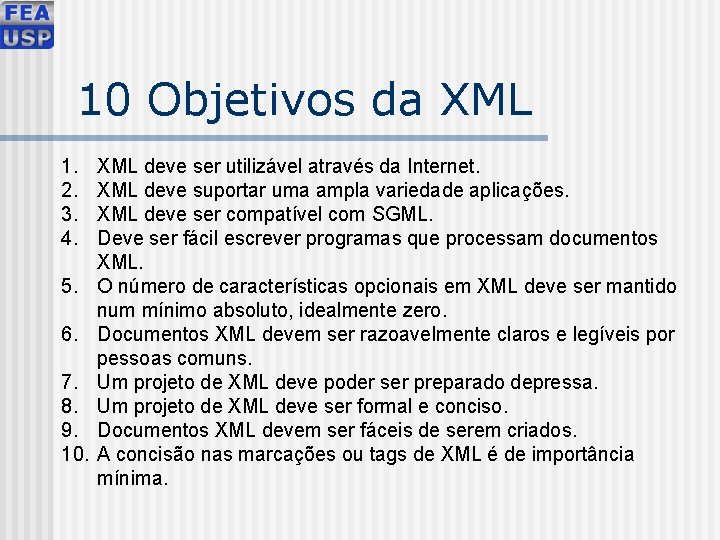 FEA
USP

10 Objetivos da XML

1. XML deve ser utilizável através da Internet.
2. XML deve suportar uma ampla variedade aplicações.
3. XML deve ser compatível com SGML.
4. Deve ser fácil escrever programas que processam documentos XML.
5. O número de características opcionais em XML deve ser mantido num mínimo absoluto, idealmente zero.
6. Documentos XML devem ser razoavelmente claros e legíveis por pessoas comuns.
7. Um projeto de XML deve poder ser preparado depressa.
8. Um projeto de XML deve ser formal e conciso.
9. Documentos XML devem ser fáceis de serem criados.
10. A concisão nas marcações ou tags de XML é de importância mínima.